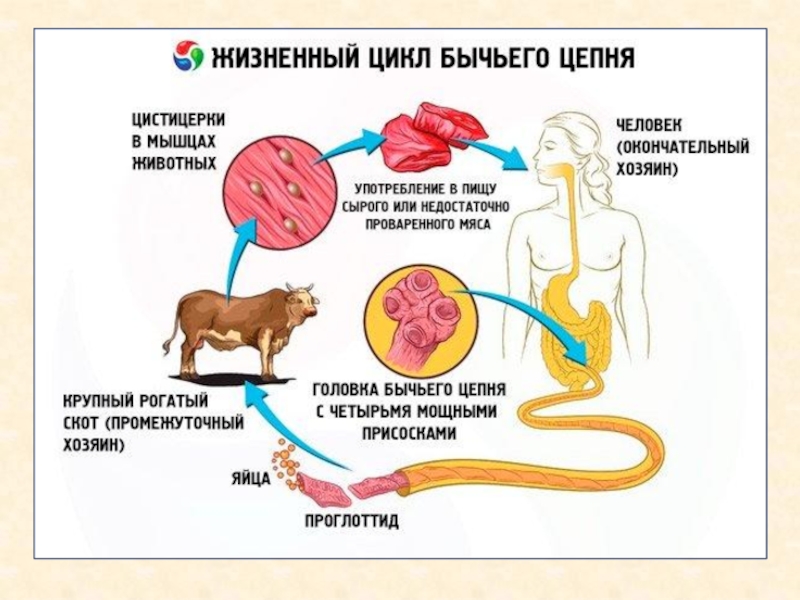 ЖИЗНЕННЫЙ ЦИКЛ БЫЧЬЕГО ЦЕПНЯ

ЦИСТИЦЕРКИ В МЫШЦАХ ЖИВОТНЫХ

УПОТРЕБЛЕНИЕ В ПИЩУ СЫРОГО ИЛИ НЕДОСТАТОЧНО ПРОВАРЕННОГО МЯСА

ЧЕЛОВЕК (ОКОНЧАТЕЛЬНЫЙ ХОЗЯИН)

ГОЛОВКА БЫЧЬЕГО ЦЕПНЯ С ЧЕТЫРЬМЯ МОЩНЫМИ ПРИСОСКАМИ

КРУПНЫЙ РОГАТЫЙ СКОТ (ПРОМЕЖУТОЧНЫЙ ХОЗЯИН)

ЯЙЦА

ПРОГЛОТТИД